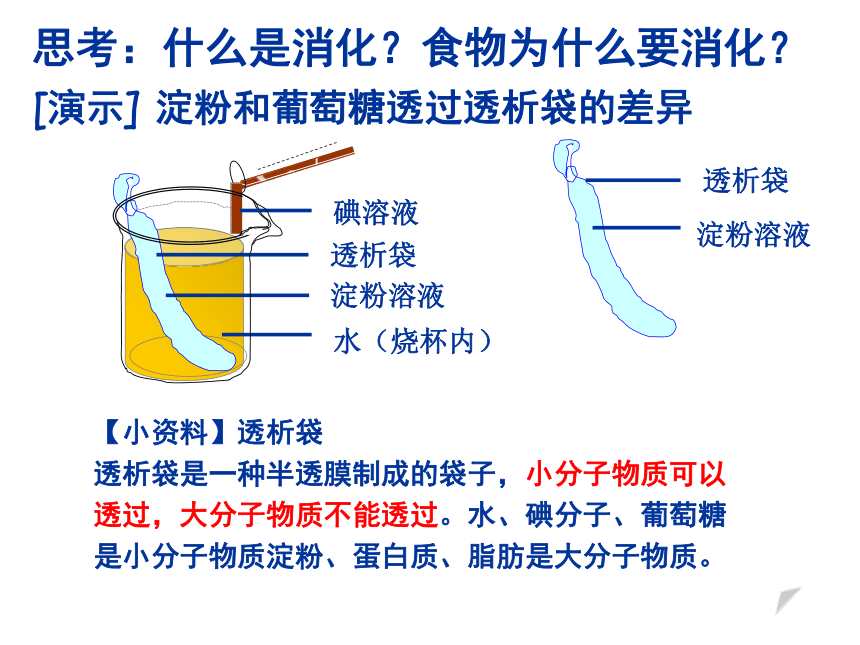 思考：什么是消化？食物为什么要消化？
[演示] 淀粉和葡萄糖透过透析袋的差异

碘溶液
透析袋
淀粉溶液
水（烧杯内）

透析袋
淀粉溶液

【小资料】透析袋
透析袋是一种半透膜制成的袋子，小分子物质可以透过，大分子物质不能透过。水、碘分子、葡萄糖是小分子物质淀粉、蛋白质、脂肪是大分子物质。